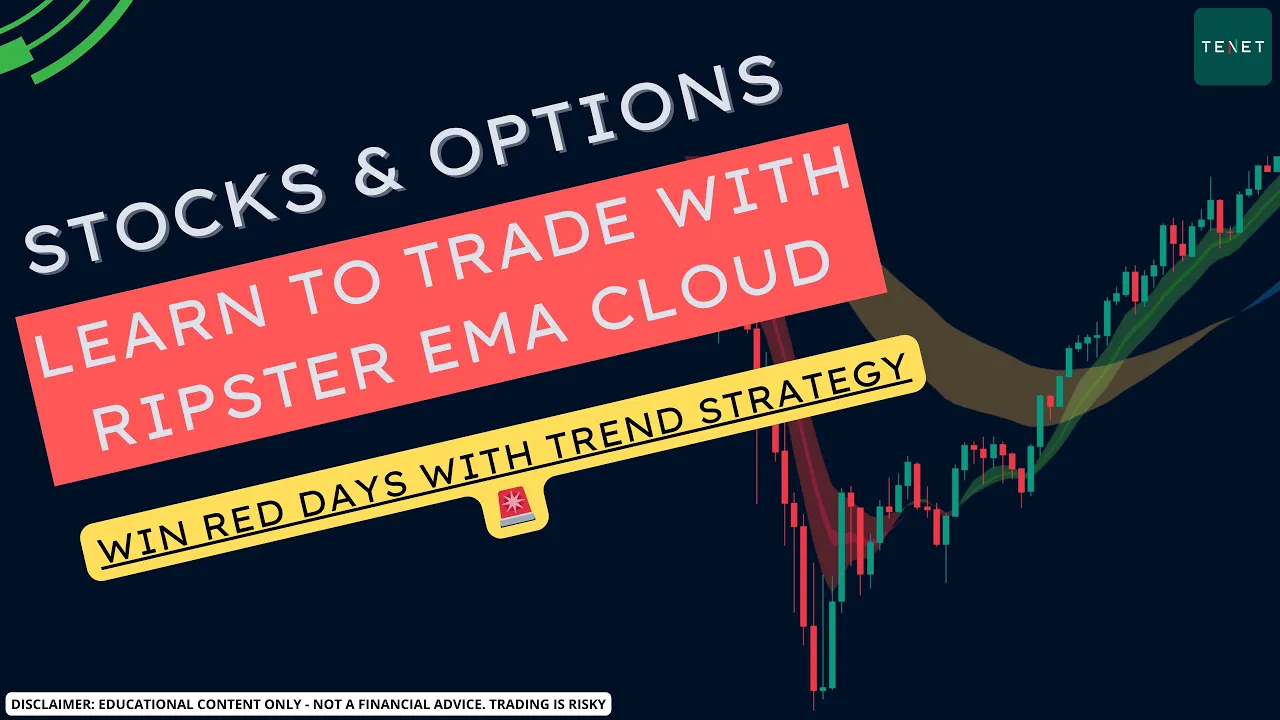 TENET

STOCKS & OPTIONS

LEARN TO TRADE WITH RIPSTER EMA CLOUD

WIN RED DAYS WITH TREND STRATEGY 🚨

DISCLAIMER: EDUCATIONAL CONTENT ONLY - NOT A FINANCIAL ADVICE. TRADING IS RISKY